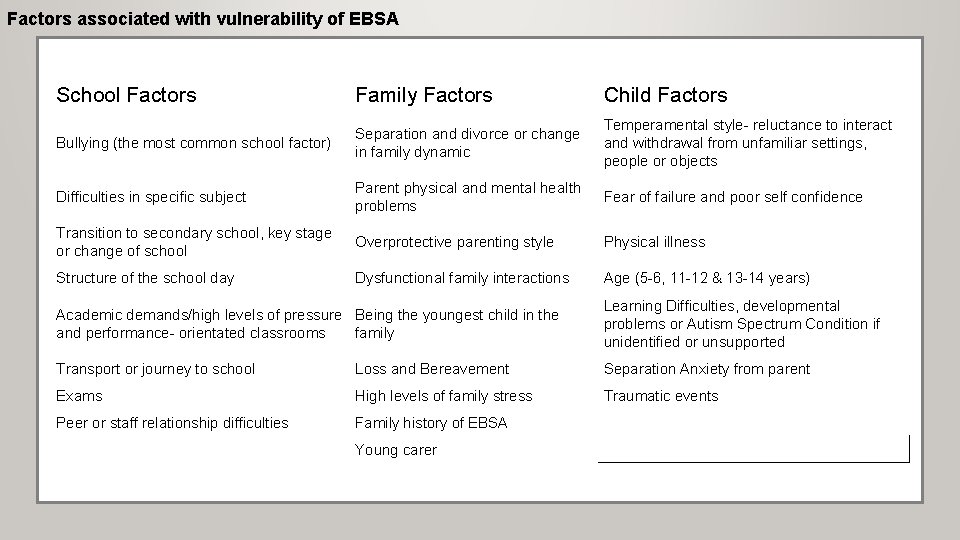 Factors associated with vulnerability of EBSA

| School Factors | Family Factors | Child Factors |
|---|---|---|
| Bullying (the most common school factor) | Separation and divorce or change in family dynamic | Temperamental style- reluctance to interact and withdrawal from unfamiliar settings, people or objects |
| Difficulties in specific subject | Parent physical and mental health problems | Fear of failure and poor self confidence |
| Transition to secondary school, key stage or change of school | Overprotective parenting style | Physical illness |
| Structure of the school day | Dysfunctional family interactions | Age (5-6, 11-12 & 13-14 years) |
| Academic demands/high levels of pressure and performance- orientated classrooms | Being the youngest child in the family | Learning Difficulties, developmental problems or Autism Spectrum Condition if unidentified or unsupported |
| Transport or journey to school | Loss and Bereavement | Separation Anxiety from parent |
| Exams | High levels of family stress | Traumatic events |
| Peer or staff relationship difficulties | Family history of EBSA | |
| | Young carer | |